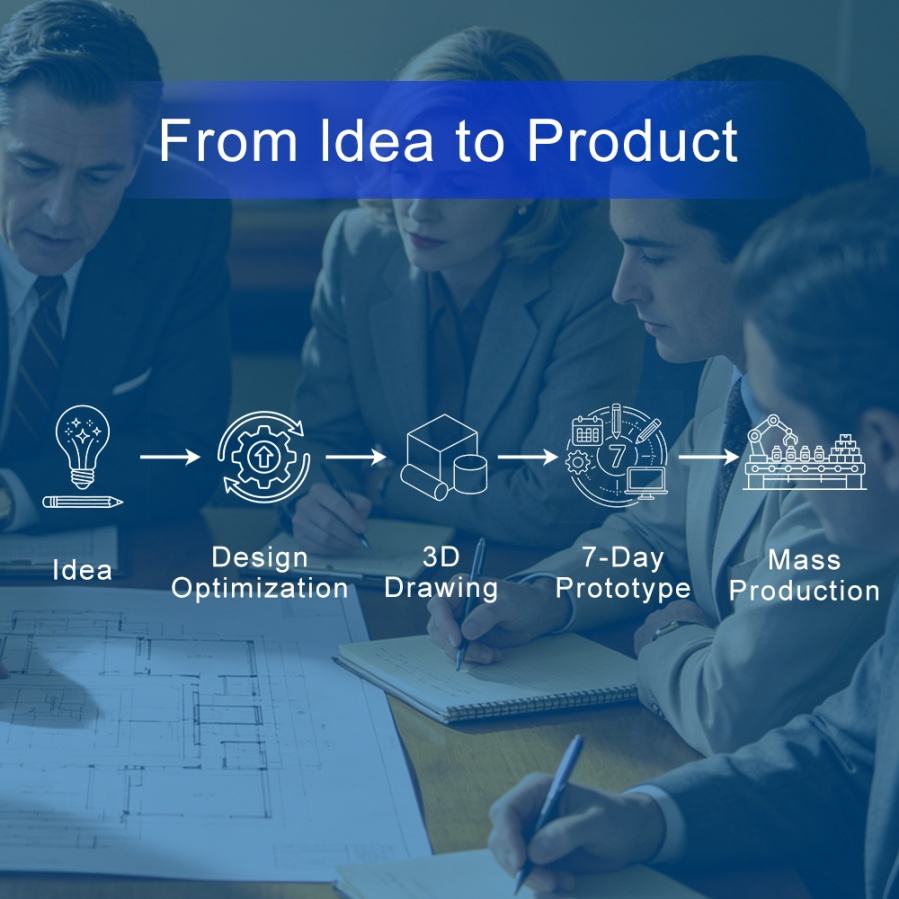 From Idea to Product

7

Idea

Design Optimization

3D Drawing

7-Day Prototype

Mass Production